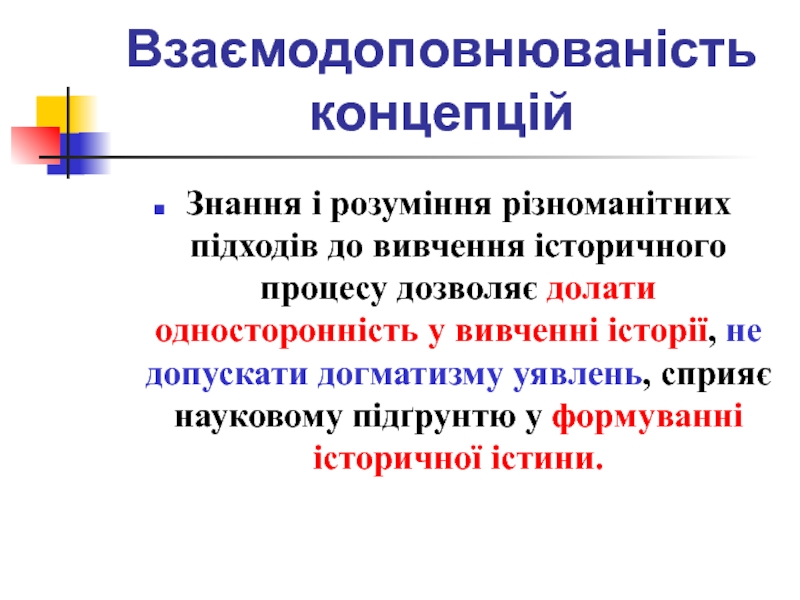 Взаємодоповнюваність концепцій

Знання і розуміння різноманітних підходів до вивчення історичного процесу дозволяє долати односторонність у вивченні історії, не допускати догматизму уявлень, сприяє науковому підґрунтю у формуванні історичної істини.